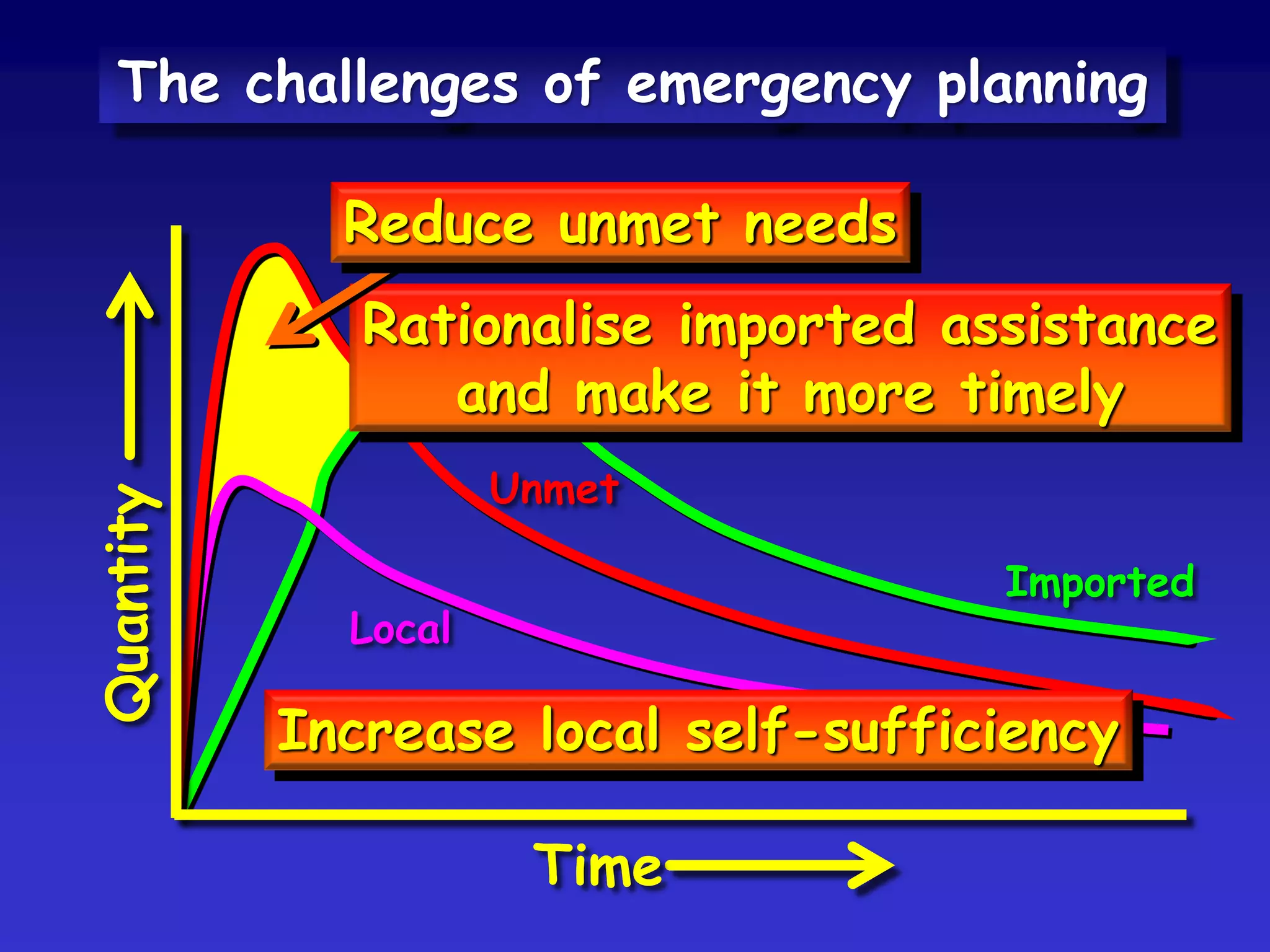 The challenges of emergency planning

Reduce unmet needs

Rationalise imported assistance and make it more timely

Quantity

Unmet

Imported

Local

Increase local self-sufficiency

Time